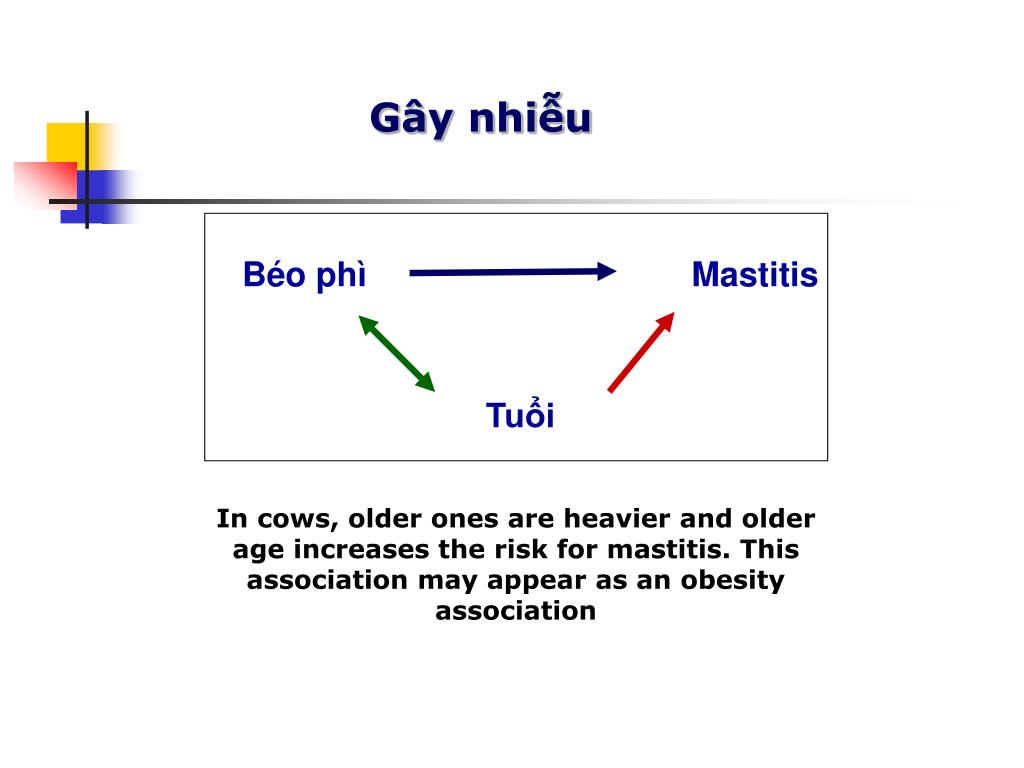 Gây nhiễu

Béo phì

Mastitis

Tuổi

In cows, older ones are heavier and older age increases the risk for mastitis. This association may appear as an obesity association